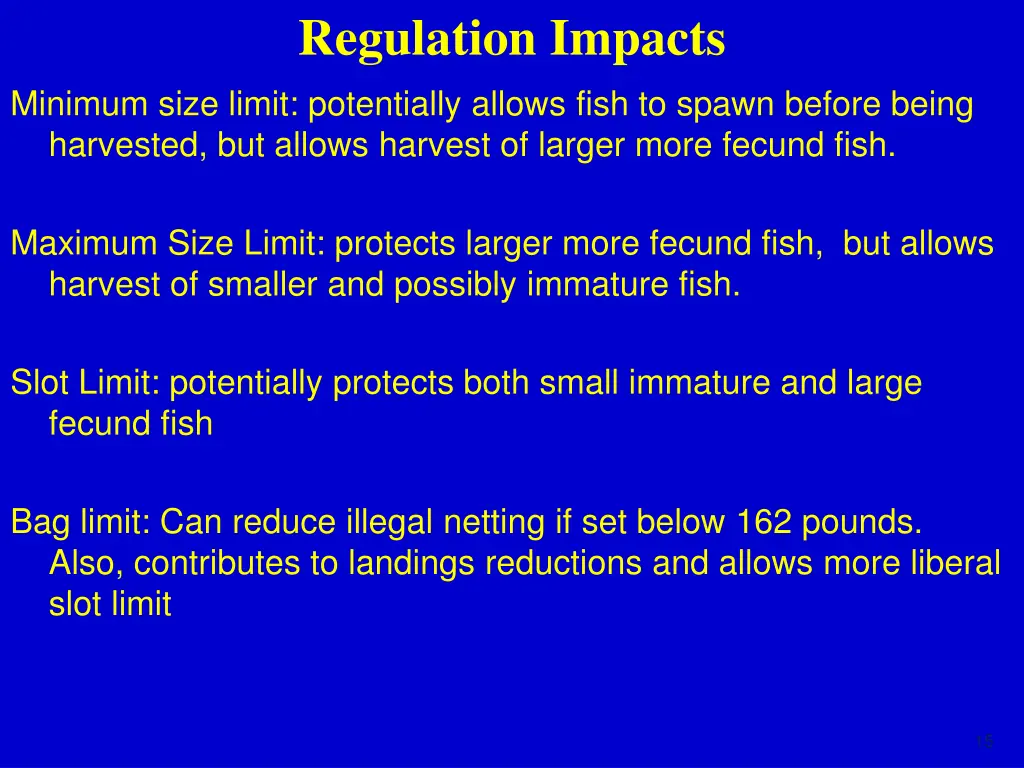 Regulation Impacts

Minimum size limit: potentially allows fish to spawn before being harvested, but allows harvest of larger more fecund fish.

Maximum Size Limit: protects larger more fecund fish, but allows harvest of smaller and possibly immature fish.

Slot Limit: potentially protects both small immature and large fecund fish

Bag limit: Can reduce illegal netting if set below 162 pounds. Also, contributes to landings reductions and allows more liberal slot limit

15